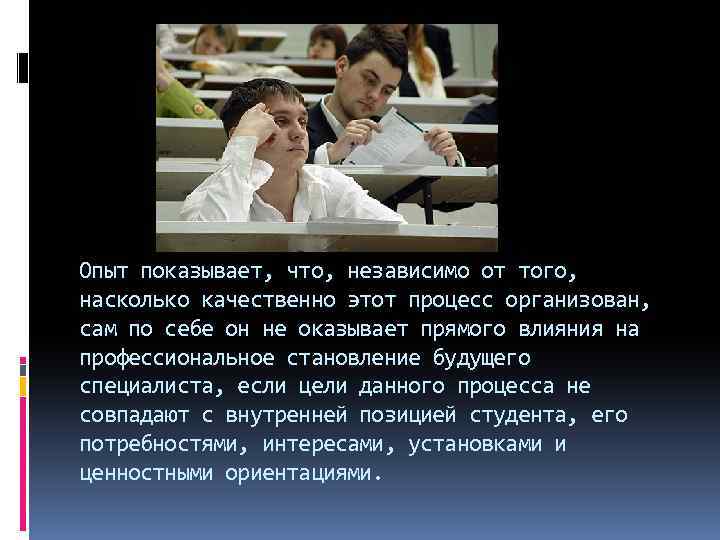 Опыт показывает, что, независимо от того, насколько качественно этот процесс организован, сам по себе он не оказывает прямого влияния на профессиональное становление будущего специалиста, если цели данного процесса не совпадают с внутренней позицией студента, его потребностями, интересами, установками и ценностными ориентациями.